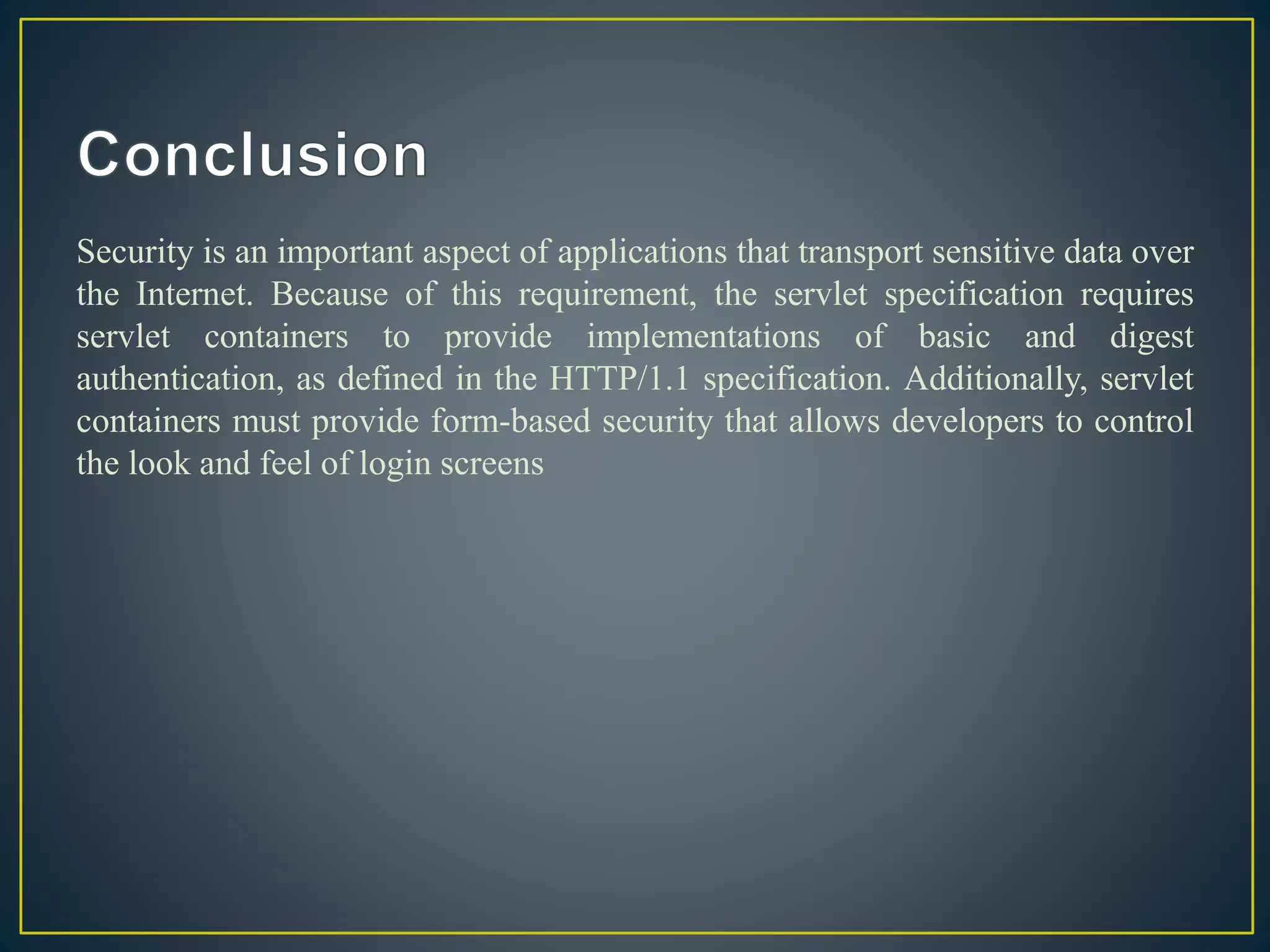 Conclusion

Security is an important aspect of applications that transport sensitive data over the Internet. Because of this requirement, the servlet specification requires servlet containers to provide implementations of basic and digest authentication, as defined in the HTTP/1.1 specification. Additionally, servlet containers must provide form-based security that allows developers to control the look and feel of login screens